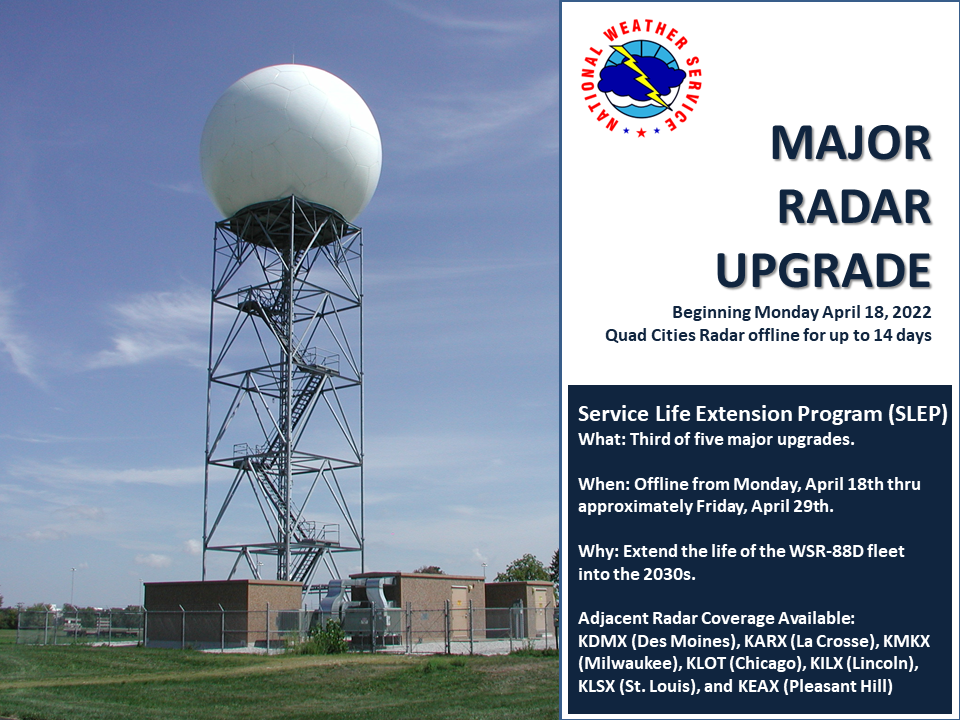 NATIONAL WEATHER SERVICE

MAJOR RADAR UPGRADE

Beginning Monday April 18, 2022
Quad Cities Radar offline for up to 14 days

Service Life Extension Program (SLEP)
What: Third of five major upgrades.

When: Offline from Monday, April 18th thru approximately Friday, April 29th.

Why: Extend the life of the WSR-88D fleet into the 2030s.

Adjacent Radar Coverage Available:
KDMX (Des Moines), KARX (La Crosse), KMKX (Milwaukee), KLOT (Chicago), KILX (Lincoln), KLSX (St. Louis), and KEAX (Pleasant Hill)